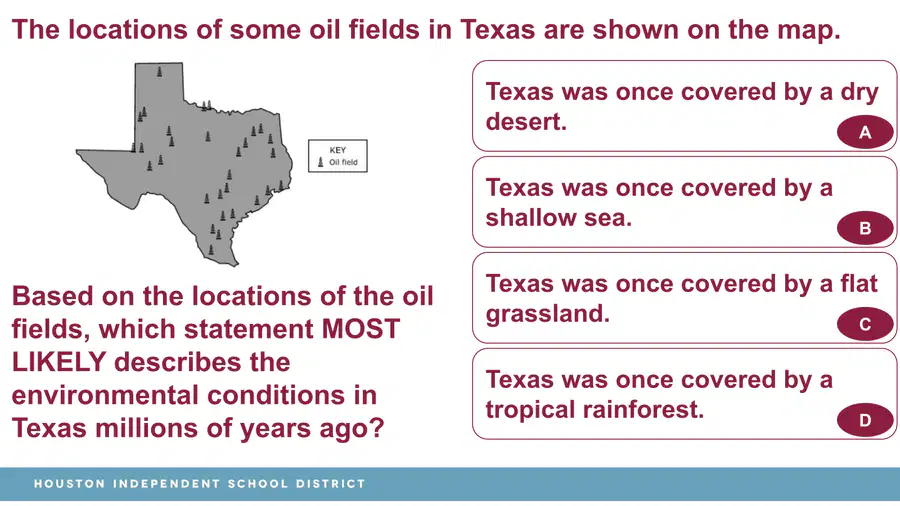 The locations of some oil fields in Texas are shown on the map.

KEY
Oil field

Based on the locations of the oil fields, which statement MOST LIKELY describes the environmental conditions in Texas millions of years ago?

Texas was once covered by a dry desert.
A

Texas was once covered by a shallow sea.
B

Texas was once covered by a flat grassland.
C

Texas was once covered by a tropical rainforest.
D

HOUSTON INDEPENDENT SCHOOL DISTRICT